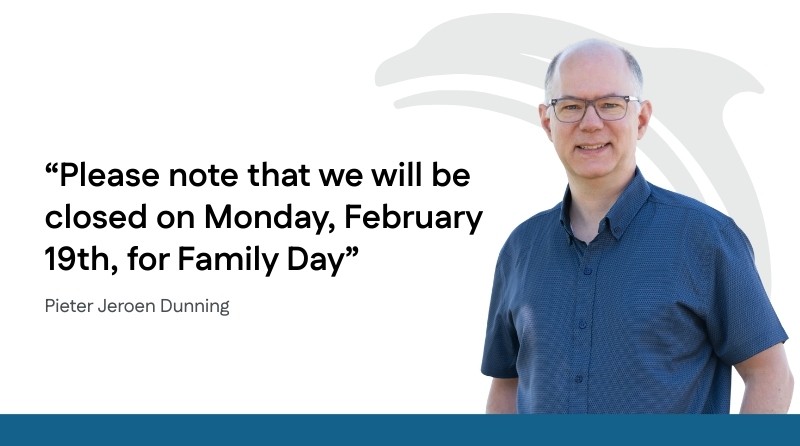 “Please note that we will be closed on Monday, February 19th, for Family Day”

Pieter Jeroen Dunning